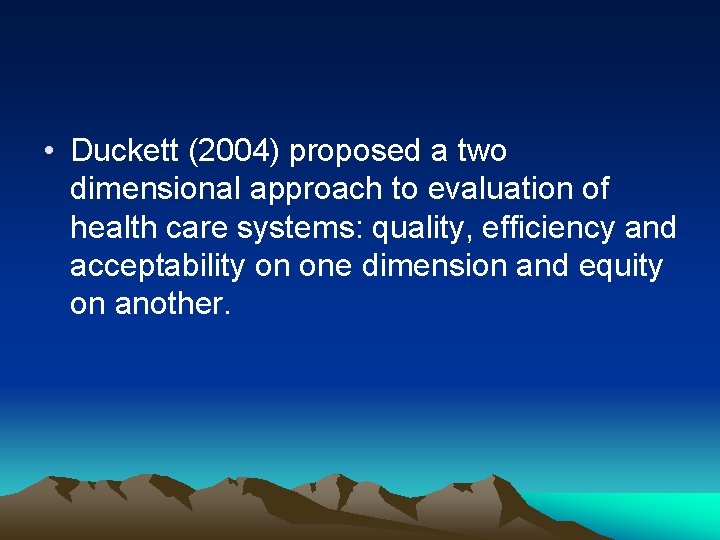 • Duckett (2004) proposed a two dimensional approach to evaluation of health care systems: quality, efficiency and acceptability on one dimension and equity on another.